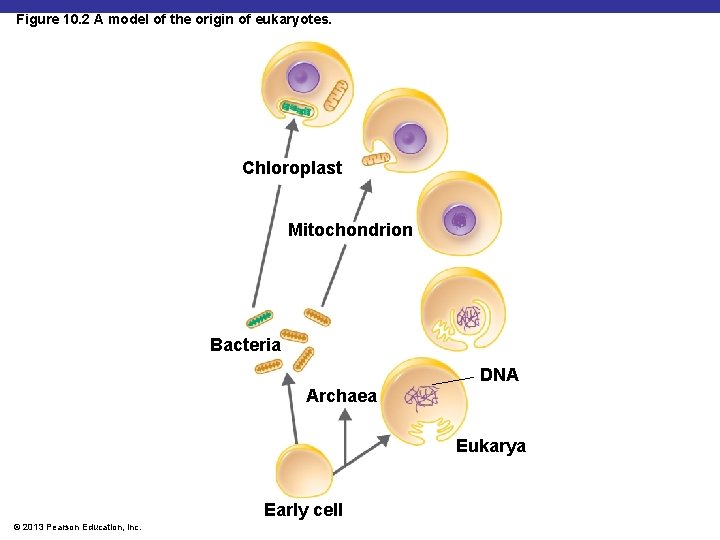 Figure 10.2 A model of the origin of eukaryotes.

Chloroplast

Mitochondrion

Bacteria

DNA

Archaea

Eukarya

Early cell

© 2013 Pearson Education, Inc.